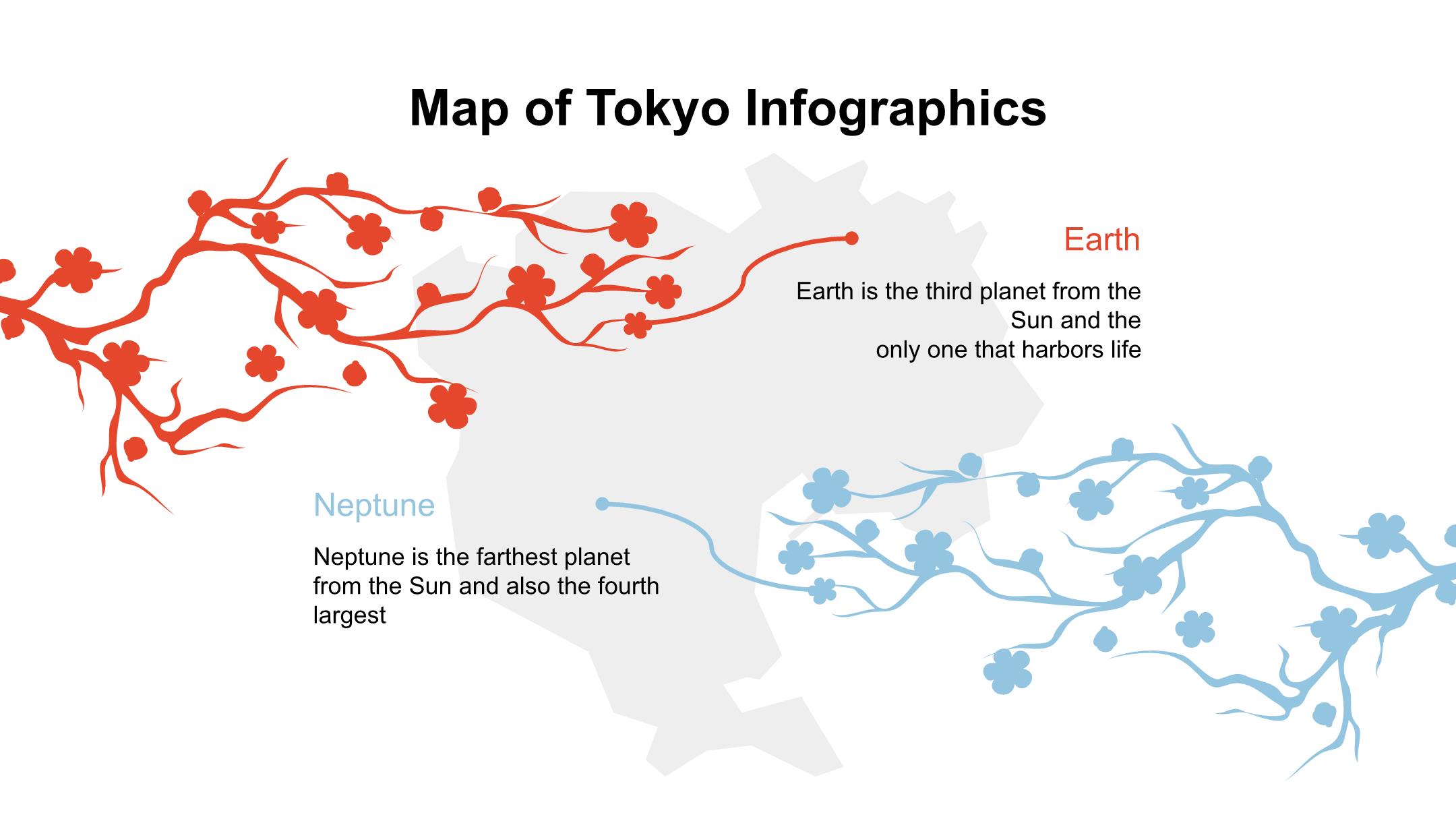 Map of Tokyo Infographics

Earth

Earth is the third planet from the Sun and the only one that harbors life

Neptune

Neptune is the farthest planet from the Sun and also the fourth largest